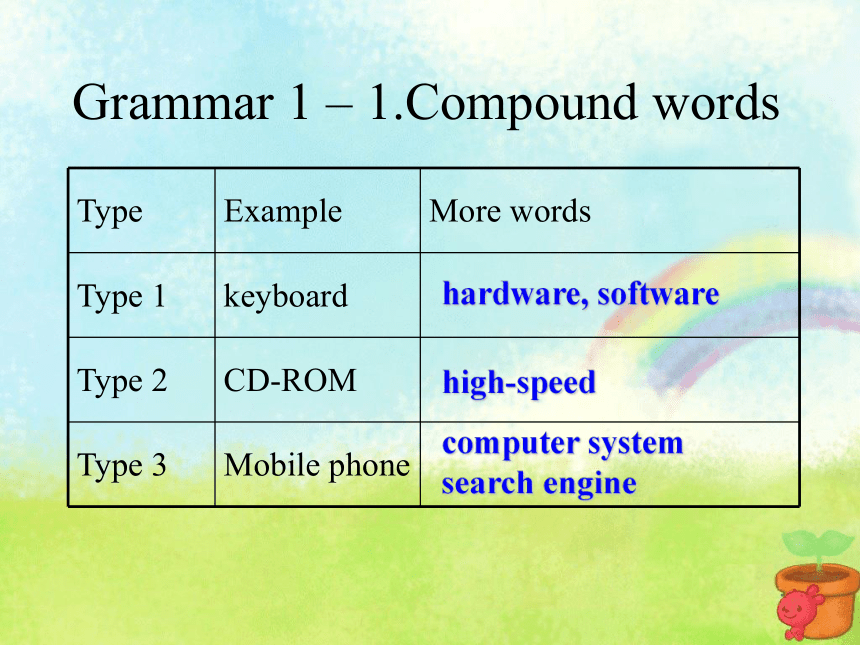 Grammar 1 – 1.Compound words

| Type | Example | More words |
|---|---|---|
| Type 1 | keyboard | hardware, software |
| Type 2 | CD-ROM | high-speed |
| Type 3 | Mobile phone | computer system search engine |